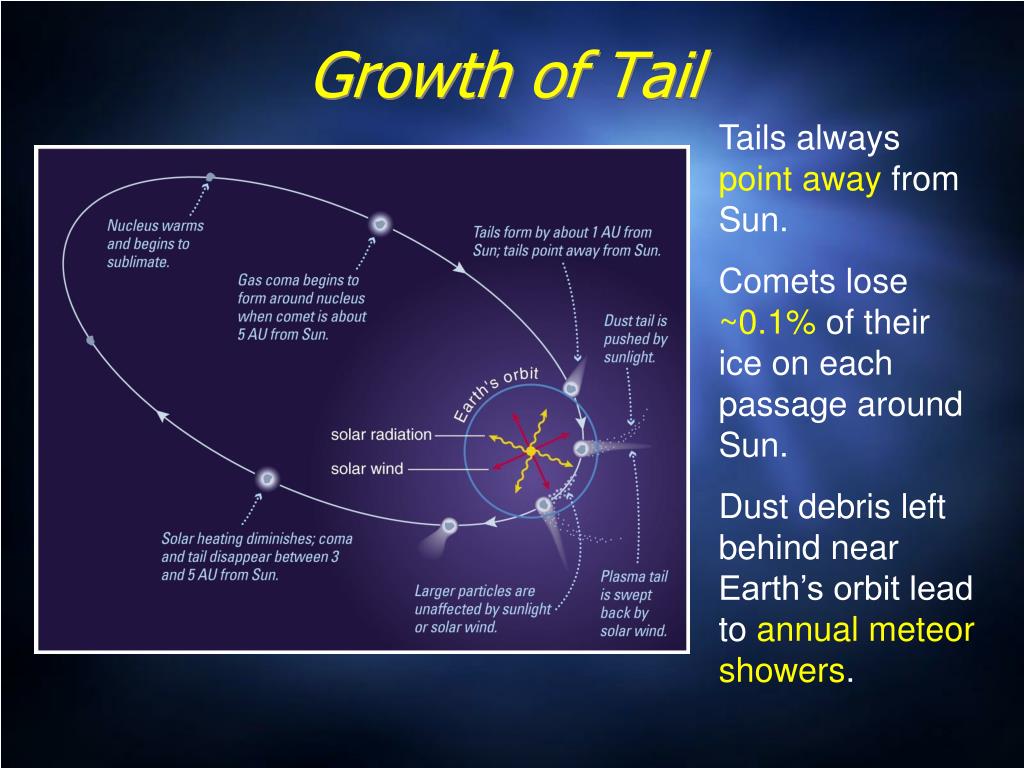 Growth of Tail

Nucleus warms and begins to sublimate.

Gas coma begins to form around nucleus when comet is about 5 AU from Sun.

Tails form by about 1 AU from Sun; tails point away from Sun.

Dust tail is pushed by sunlight.

Earth's orbit

solar radiation

solar wind

Solar heating diminishes; coma and tail disappear between 3 and 5 AU from Sun.

Larger particles are unaffected by sunlight or solar wind.

Plasma tail is swept back by solar wind.

Tails always point away from Sun.

Comets lose ~0.1% of their ice on each passage around Sun.

Dust debris left behind near Earth's orbit lead to annual meteor showers.